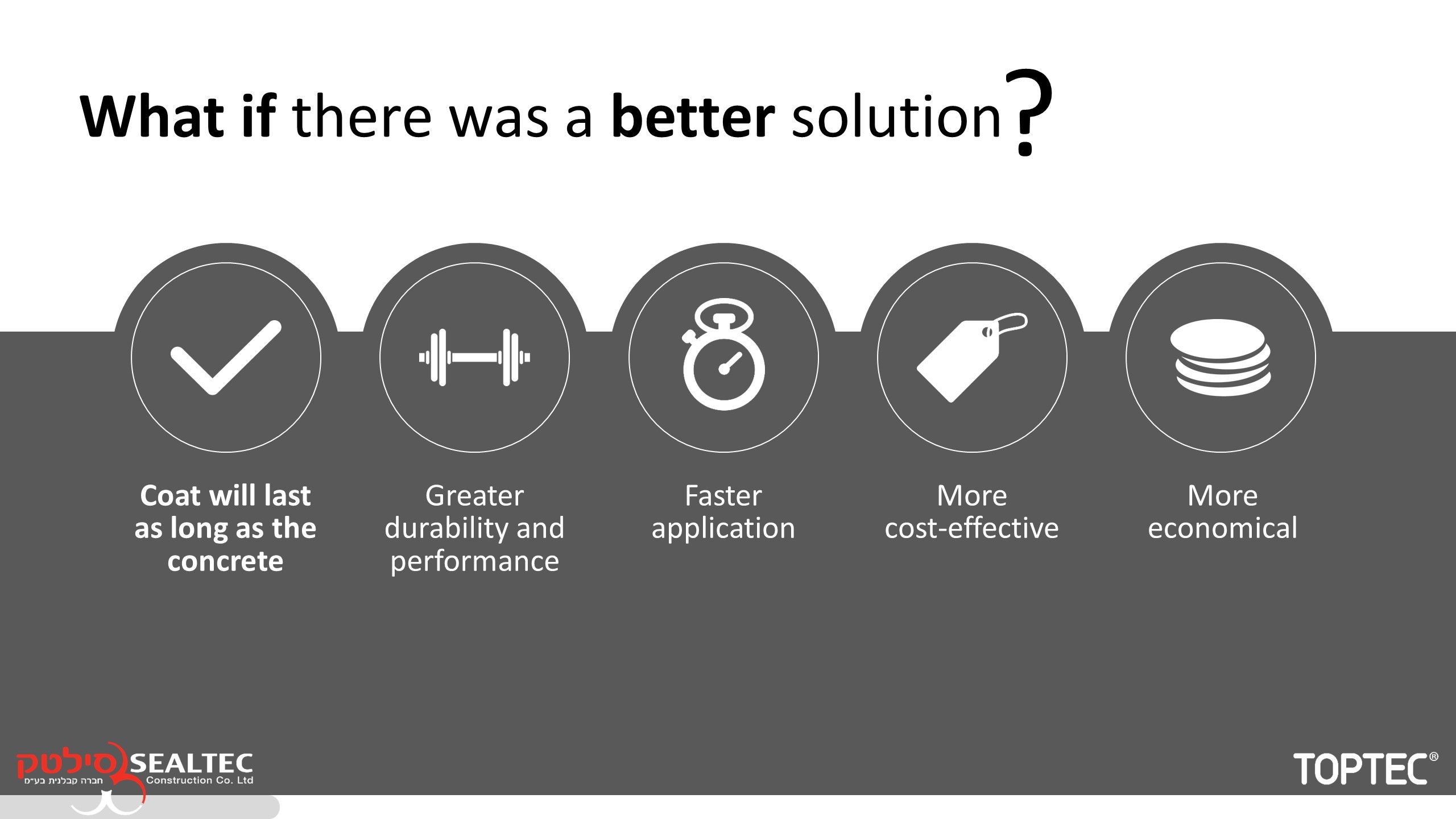 What if there was a better solution?

Coat will last as long as the concrete

Greater durability and performance

Faster application

More cost-effective

More economical

סילטק חברה קבלנית בע״מ SEALTEC Construction Co. Ltd

TOPTEC®